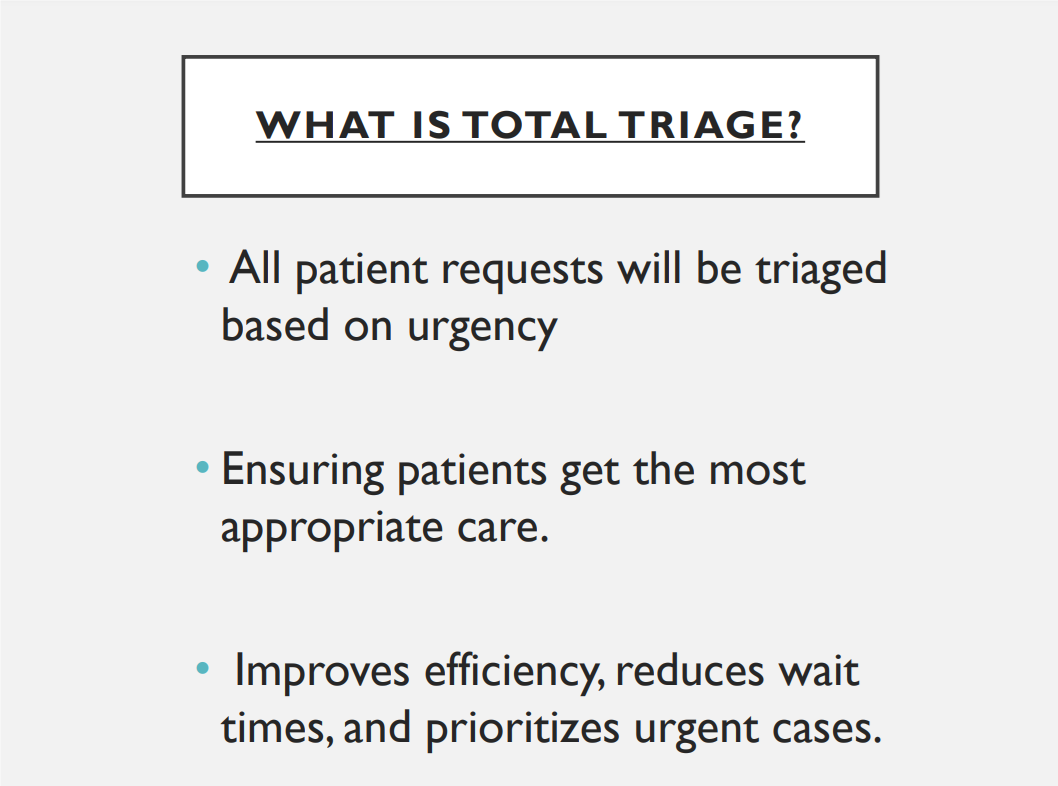 WHAT IS TOTAL TRIAGE?

• All patient requests will be triaged based on urgency

• Ensuring patients get the most appropriate care.

• Improves efficiency, reduces wait times, and prioritizes urgent cases.